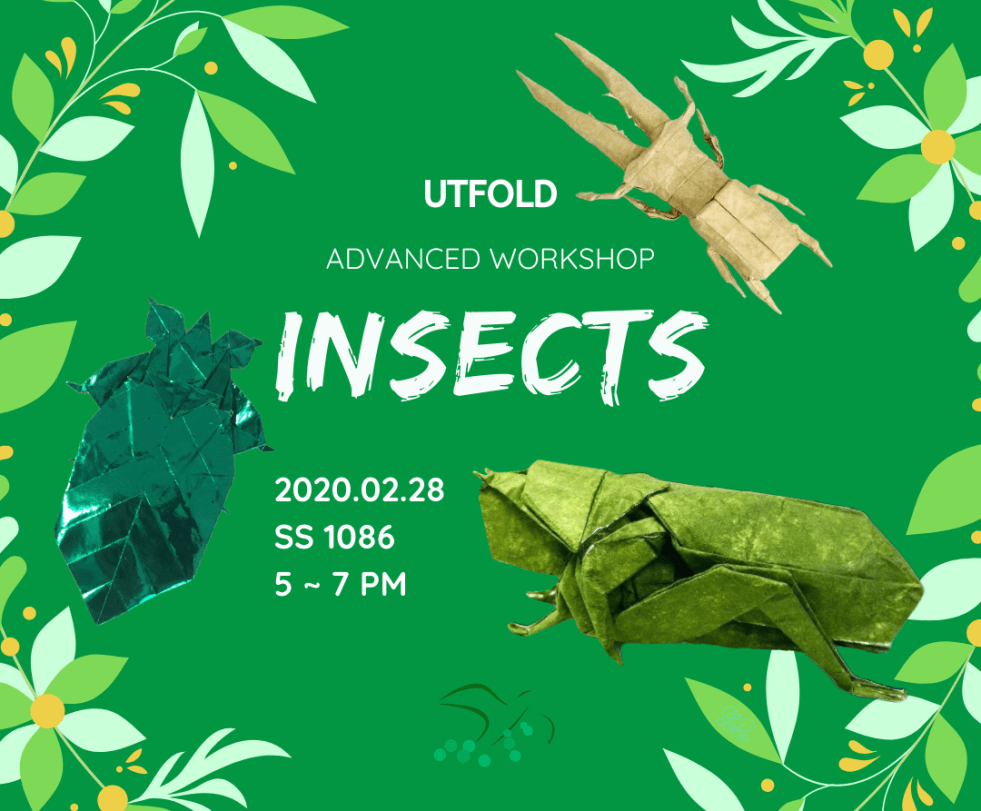 UTFOLD

ADVANCED WORKSHOP

INSECTS

2020.02.28
SS 1086
5 ~ 7 PM